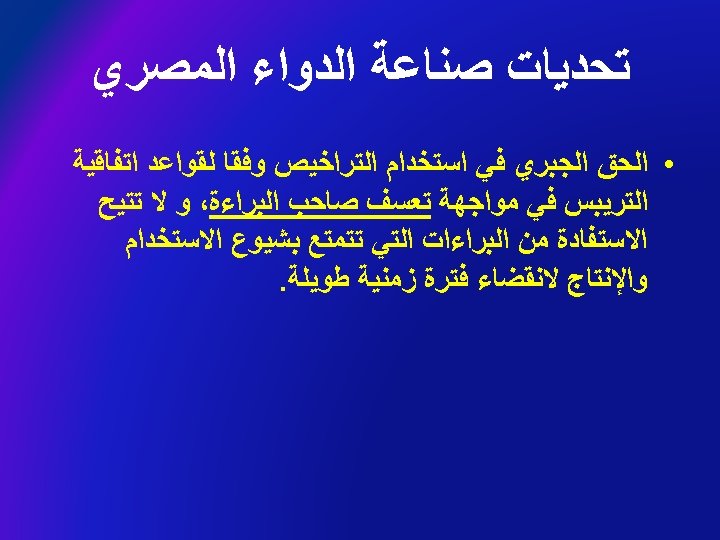 تحديات صناعة الدواء المصري

• الحق الجبري في استخدام التراخيص وفقا لقواعد اتفاقية التريبس في مواجهة تعسف صاحب البراءة، و لا تتيح الاستفادة من البراءات التي تتمتع بشيوع الاستخدام والإنتاج لانقضاء فترة زمنية طويلة.